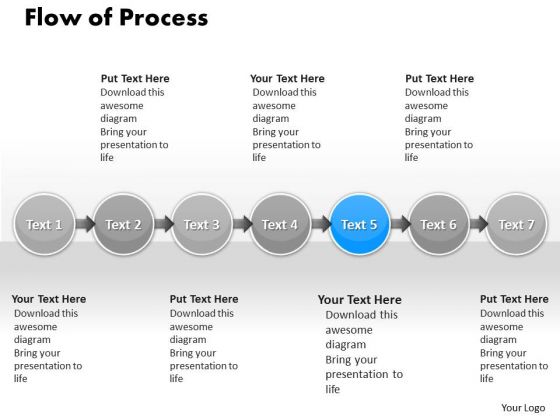 Flow of Process

Put Text Here
Download this awesome diagram
Bring your presentation to life

Your Text Here
Download this awesome diagram
Bring your presentation to life

Put Text Here
Download this awesome diagram
Bring your presentation to life

Text 1

Text 2

Text 3

Text 4

Text 5

Text 6

Text 7

Your Text Here
Download this awesome diagram
Bring your presentation to life

Put Text Here
Download this awesome diagram
Bring your presentation to life

Your Text Here
Download this awesome diagram
Bring your presentation to life

Put Text Here
Download this awesome diagram
Bring your presentation to life

Your Logo